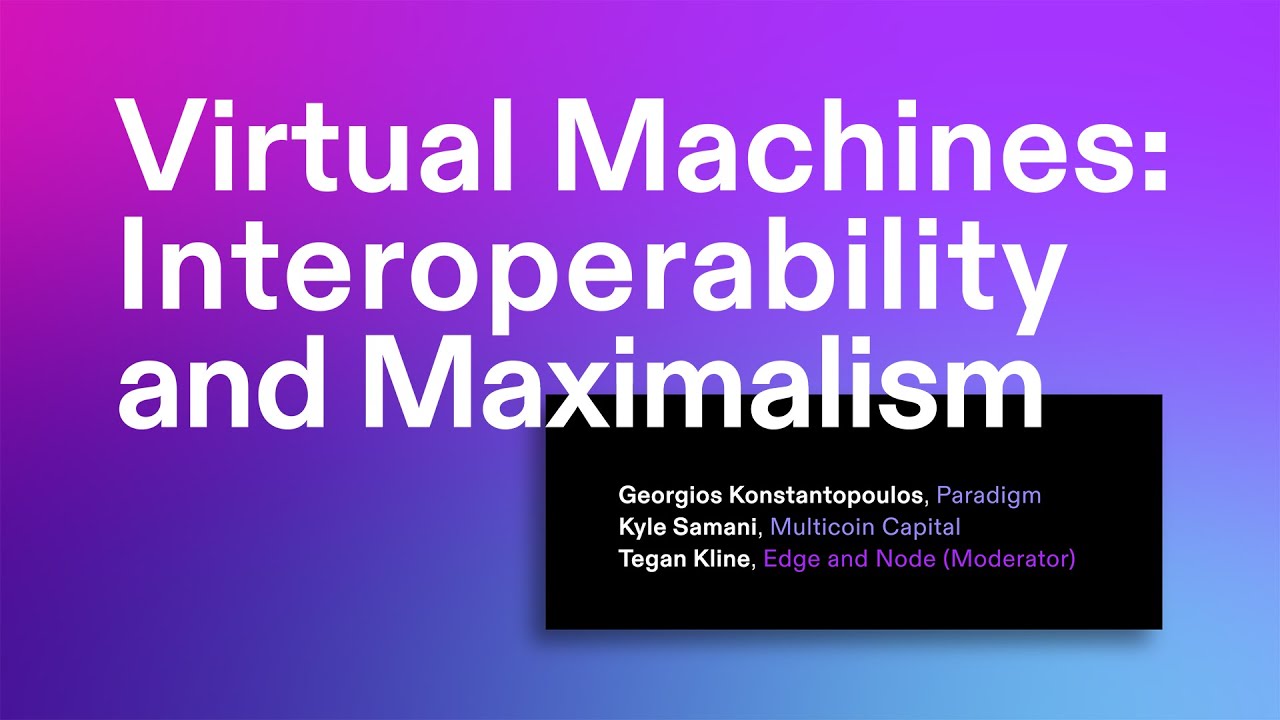 Virtual Machines: Interoperability and Maximalism

Georgios Konstantopoulos, Paradigm
Kyle Samani, Multicoin Capital
Tegan Kline, Edge and Node (Moderator)